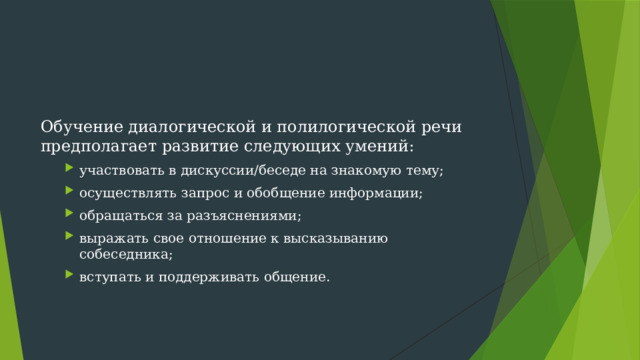 Обучение диалогической и полилогической речи предполагает развитие следующих умений:

участвовать в дискуссии/беседе на знакомую тему;

осуществлять запрос и обобщение информации;

обращаться за разъяснениями;

выражать свое отношение к высказыванию собеседника;

вступать и поддерживать общение.